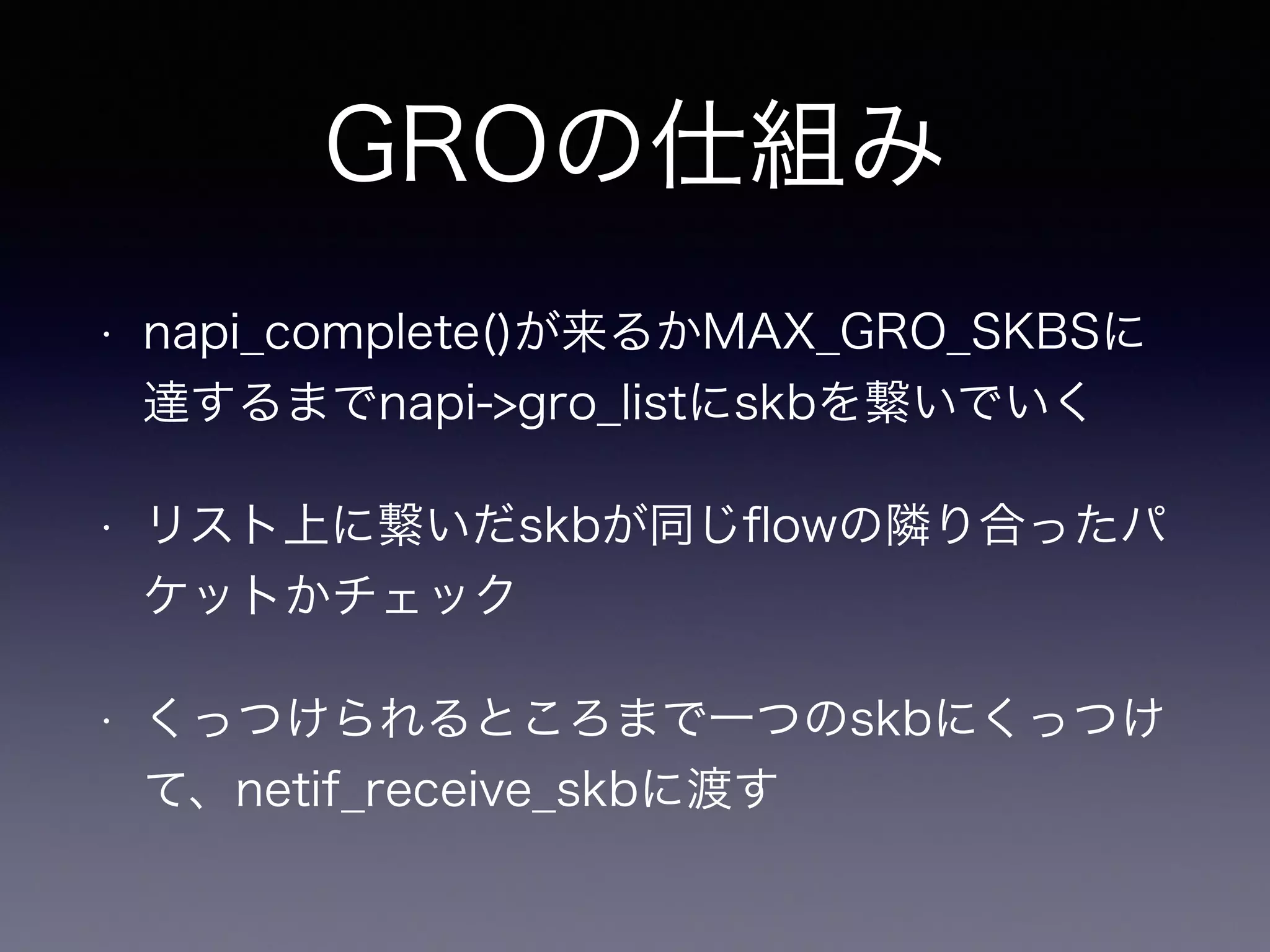 GROの仕組み

• napi_complete()が来るかMAX_GRO_SKBSに達するまでnapi->gro_listにskbを繋いでいく

• リスト上に繋いだskbが同じflowの隣り合ったパケットかチェック

• くっつけられるところまで一つのskbにくっつけて、netif_receive_skbに渡す